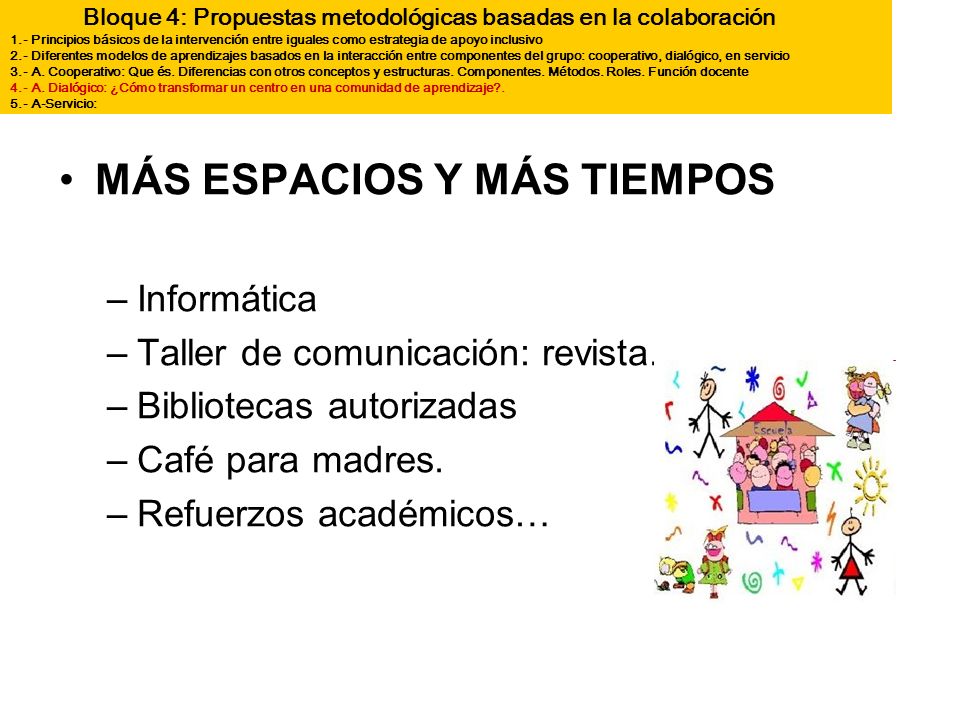 Bloque 4: Propuestas metodológicas basadas en la colaboración
1.- Principios básicos de la intervención entre iguales como estrategia de apoyo inclusivo
2.- Diferentes modelos de aprendizajes basados en la interacción entre componentes del grupo: cooperativo, dialógico, en servicio
3.- A. Cooperativo: Que és. Diferencias con otros conceptos y estructuras. Componentes. Métodos. Roles. Función docente
4.- A. Dialógico: ¿Cómo transformar un centro en una comunidad de aprendizaje?.
5.- A-Servicio:

• MÁS ESPACIOS Y MÁS TIEMPOS

– Informática
– Taller de comunicación: revista.
– Bibliotecas autorizadas
– Café para madres.
– Refuerzos académicos…

Escuela